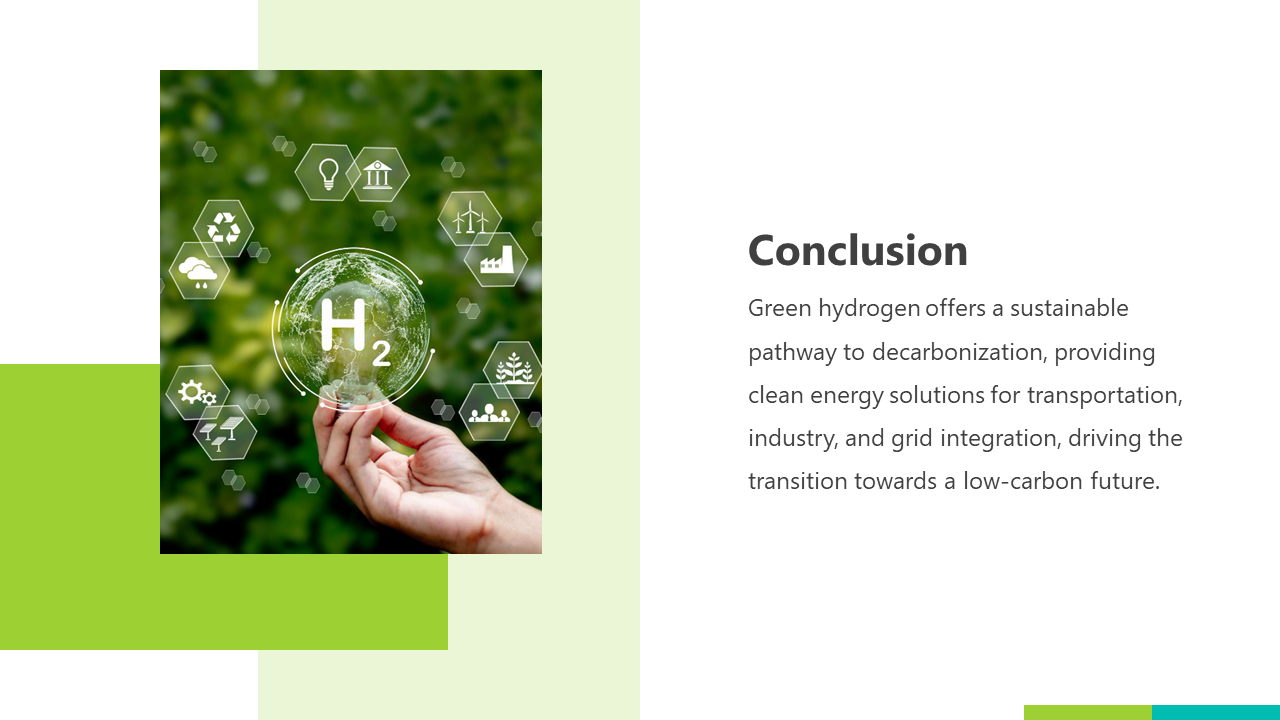 $H_2$

Conclusion

Green hydrogen offers a sustainable pathway to decarbonization, providing clean energy solutions for transportation, industry, and grid integration, driving the transition towards a low-carbon future.